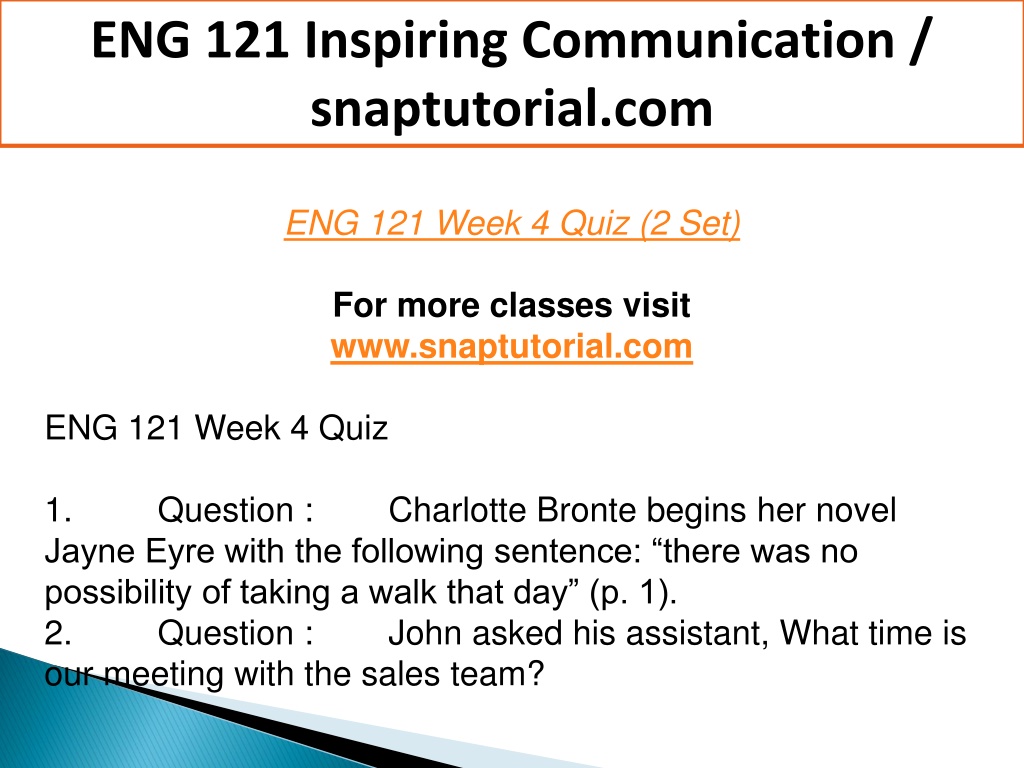 ENG 121 Inspiring Communication / snaptutorial.com

ENG 121 Week 4 Quiz (2 Set)

For more classes visit
www.snaptutorial.com

ENG 121 Week 4 Quiz

1. Question : Charlotte Bronte begins her novel Jayne Eyre with the following sentence: “there was no possibility of taking a walk that day” (p. 1).
2. Question : John asked his assistant, What time is our meeting with the sales team?